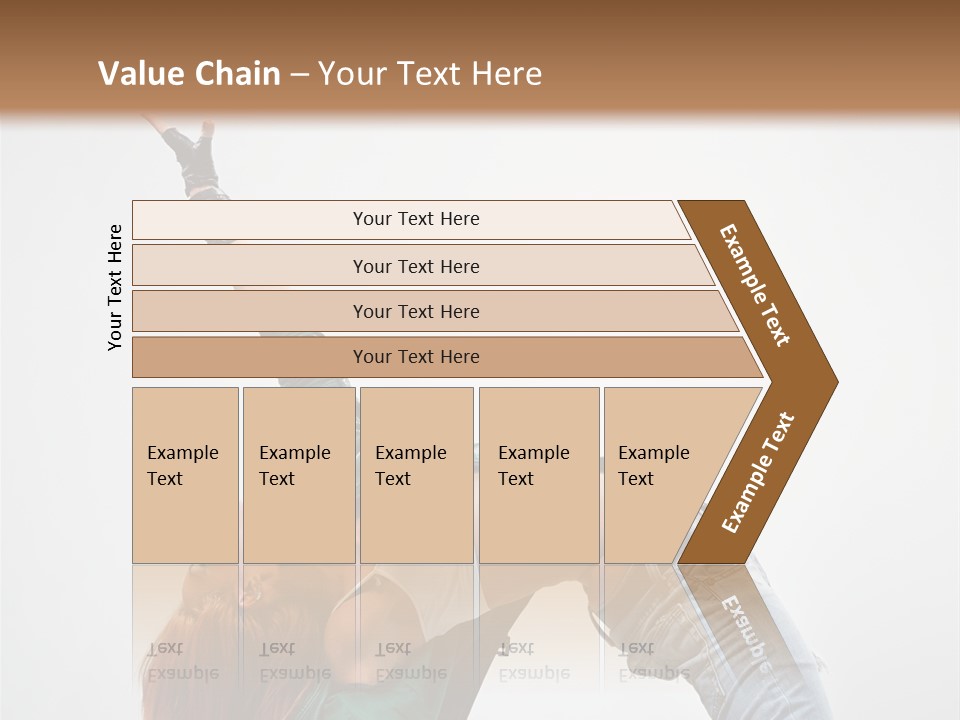 Value Chain – Your Text Here

Your Text Here

Your Text Here

Your Text Here

Your Text Here

Your Text Here

Example Text

Example Text

Example Text

Example Text

Example Text

Example Text

Example Text